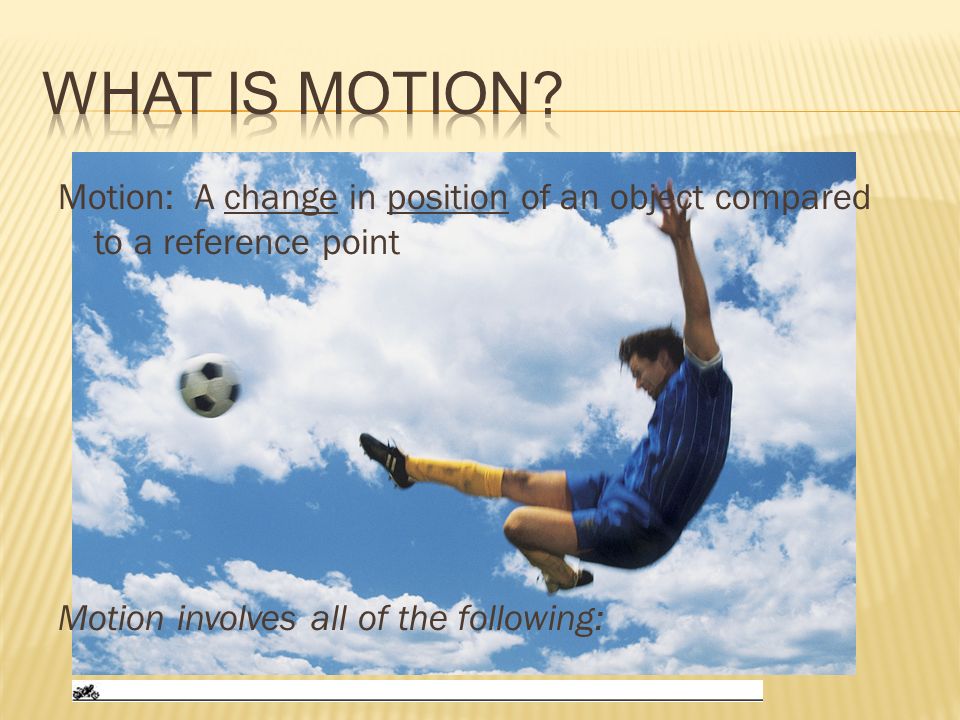 WHAT IS MOTION?

Motion: A change in position of an object compared to a reference point

Motion involves all of the following: